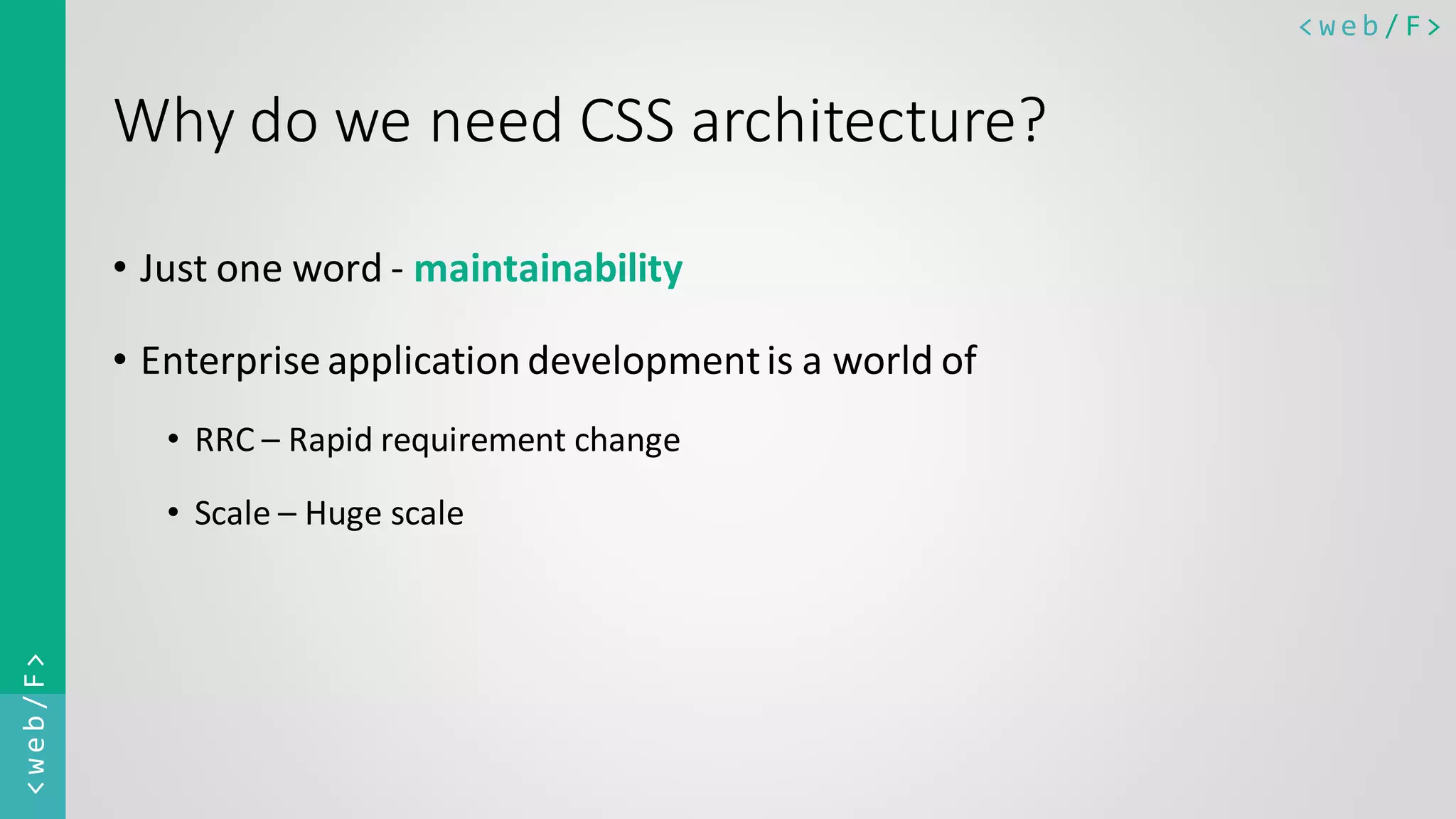 <web/F>

Why do we need CSS architecture?

• Just one word - maintainability

• Enterprise application development is a world of

• RRC – Rapid requirement change

• Scale – Huge scale

<web/F>